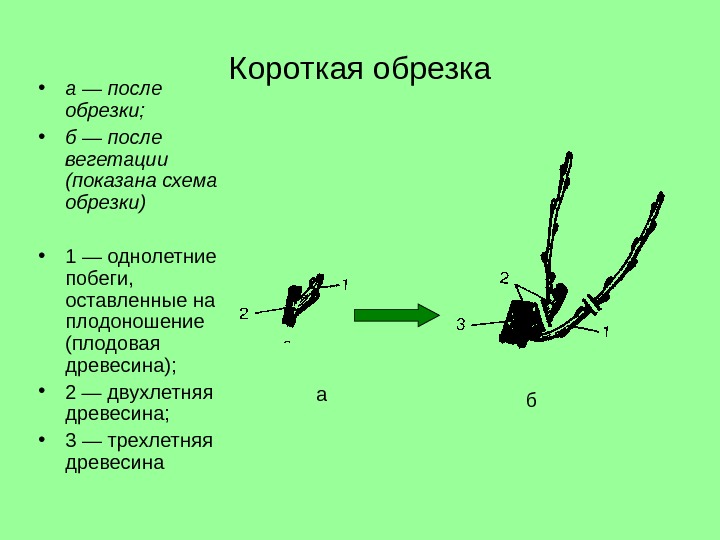 Короткая обрезка

• а — после обрезки;
• б — после вегетации (показана схема обрезки)

• 1 — однолетние побеги, оставленные на плодоношение (плодовая древесина);
• 2 — двухлетняя древесина;
• 3 — трехлетняя древесина

1
2
а

2
3
1
б